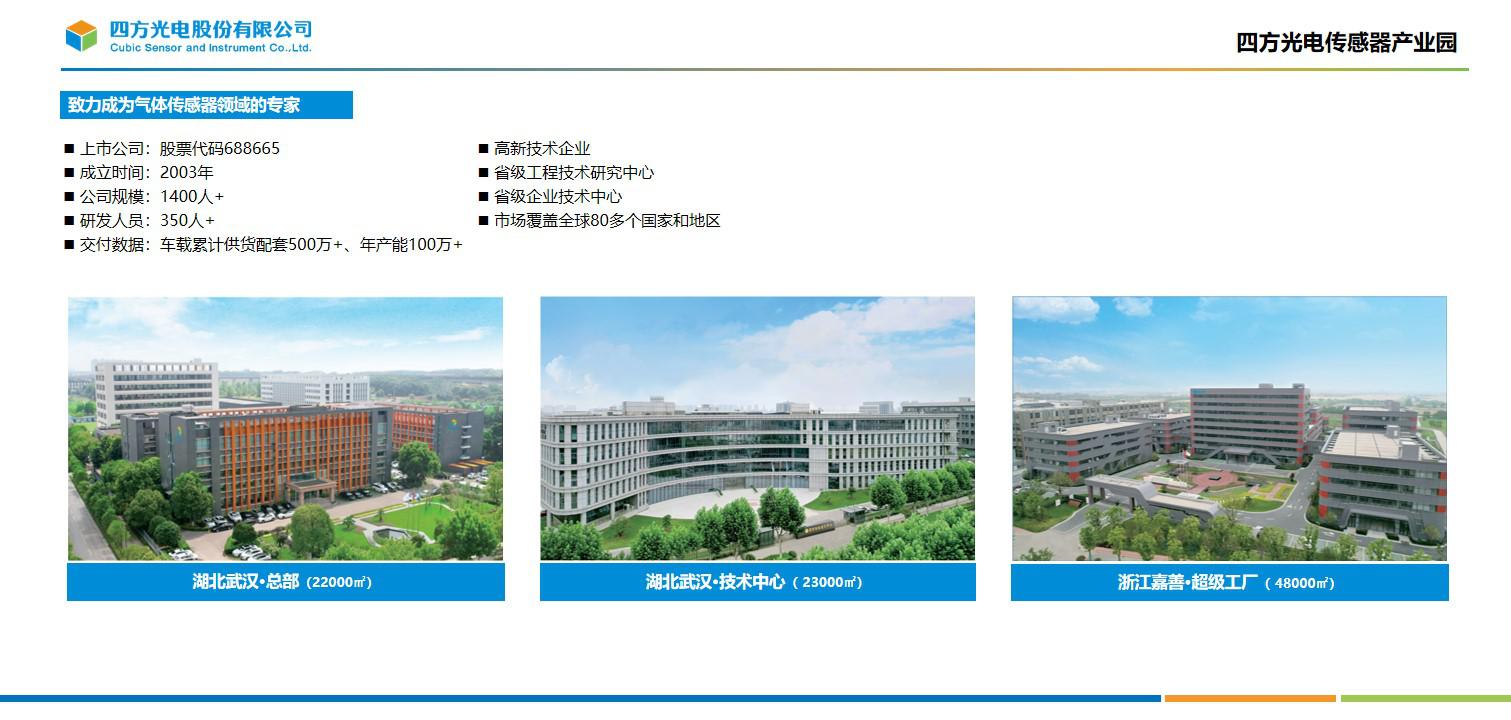 四方光电股份有限公司
Cubic Sensor and Instrument Co.,Ltd.

四方光电传感器产业园

致力成为气体传感器领域的专家

■ 上市公司：股票代码688665
■ 成立时间：2003年
■ 公司规模：1400人+
■ 研发人员：350人+
■ 交付数据：车载累计供货配套500万+、年产能100万+

■ 高新技术企业
■ 省级工程技术研究中心
■ 省级企业技术中心
■ 市场覆盖全球80多个国家和地区

湖北武汉•总部（22000㎡）

湖北武汉•技术中心（23000㎡）

浙江嘉善•超级工厂（48000㎡）